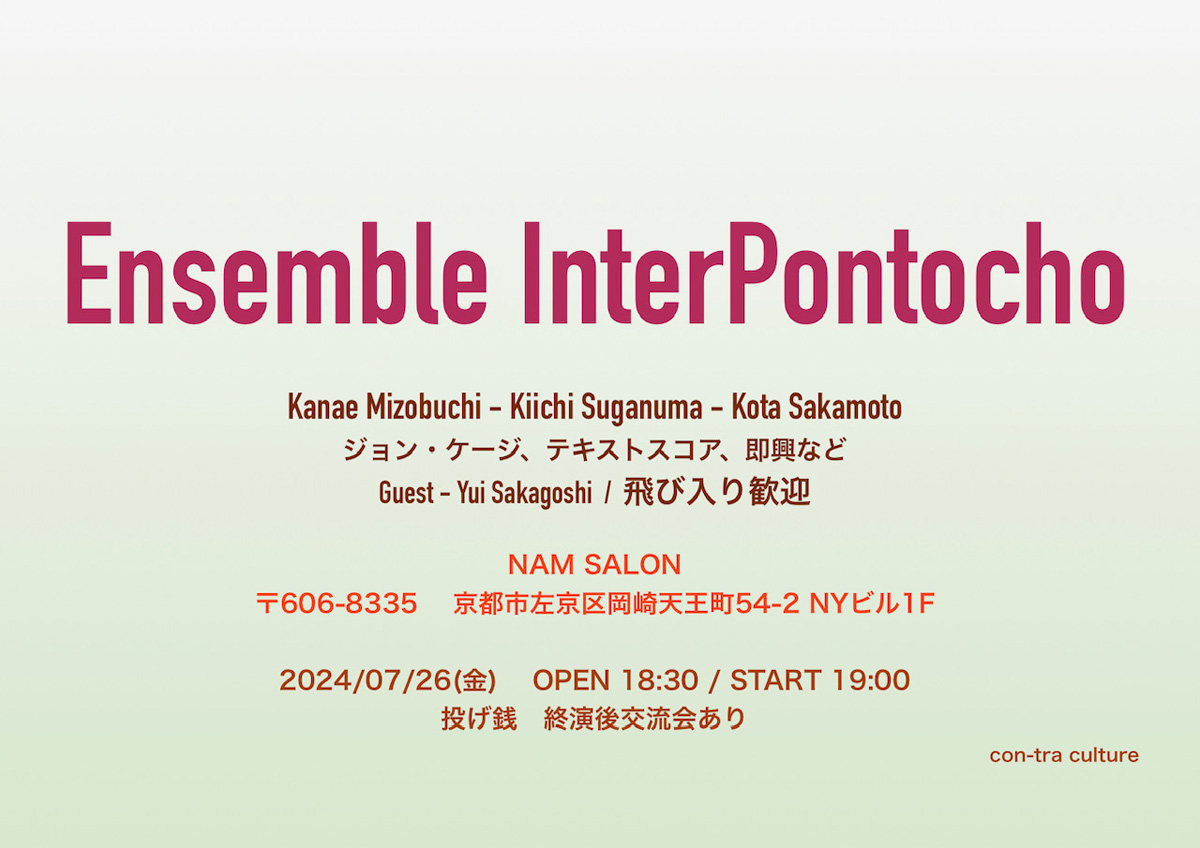 Ensemble InterPontocho

Kanae Mizobuchi - Kiichi Suganuma - Kota Sakamoto
ジョン・ケージ、テキストスコア、即興など
Guest - Yui Sakagoshi / 飛び入り歓迎

NAM SALON
〒606-8335 京都市左京区岡崎天王町54-2 NYビル1F

2024/07/26(金) OPEN 18:30 / START 19:00
投げ銭 終演後交流会あり

con-tra culture